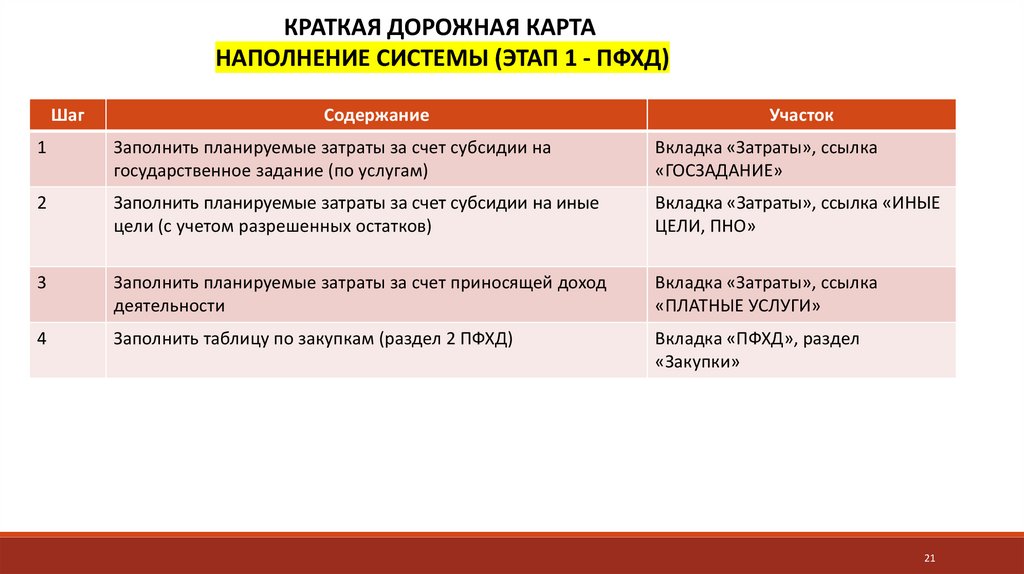 КРАТКАЯ ДОРОЖНАЯ КАРТА
НАПОЛНЕНИЕ СИСТЕМЫ (ЭТАП 1 - ПФХД)

| Шаг | Содержание | Участок |
|---|---|---|
| 1 | Заполнить планируемые затраты за счет субсидии на государственное задание (по услугам) | Вкладка «Затраты», ссылка «ГОСЗАДАНИЕ» |
| 2 | Заполнить планируемые затраты за счет субсидии на иные цели (с учетом разрешенных остатков) | Вкладка «Затраты», ссылка «ИНЫЕ ЦЕЛИ, ПНО» |
| 3 | Заполнить планируемые затраты за счет приносящей доход деятельности | Вкладка «Затраты», ссылка «ПЛАТНЫЕ УСЛУГИ» |
| 4 | Заполнить таблицу по закупкам (раздел 2 ПФХД) | Вкладка «ПФХД», раздел «Закупки» |

21